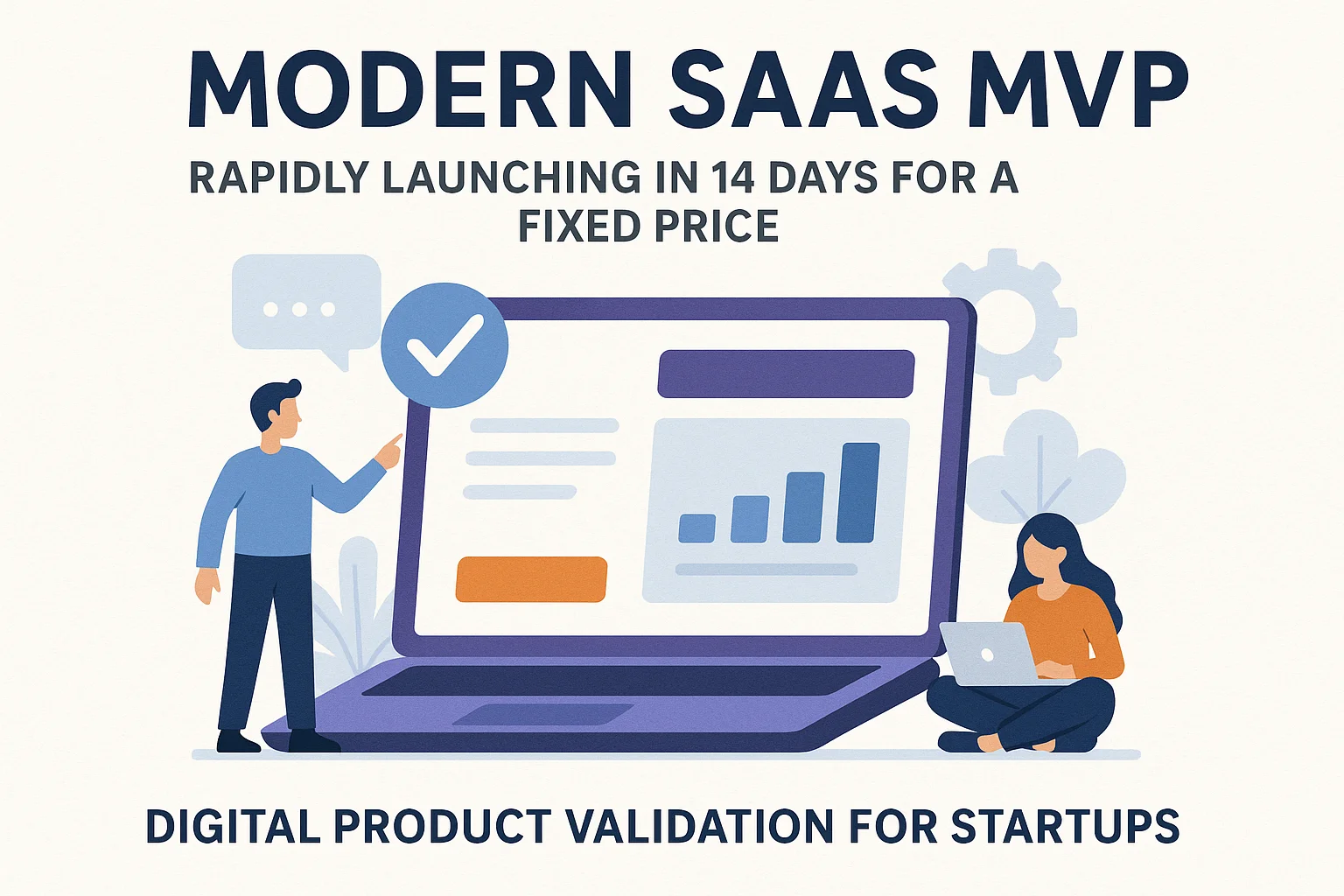 MODERN SAAS MVP

RAPIDLY LAUNCHING IN 14 DAYS FOR A FIXED PRICE

DIGITAL PRODUCT VALIDATION FOR STARTUPS